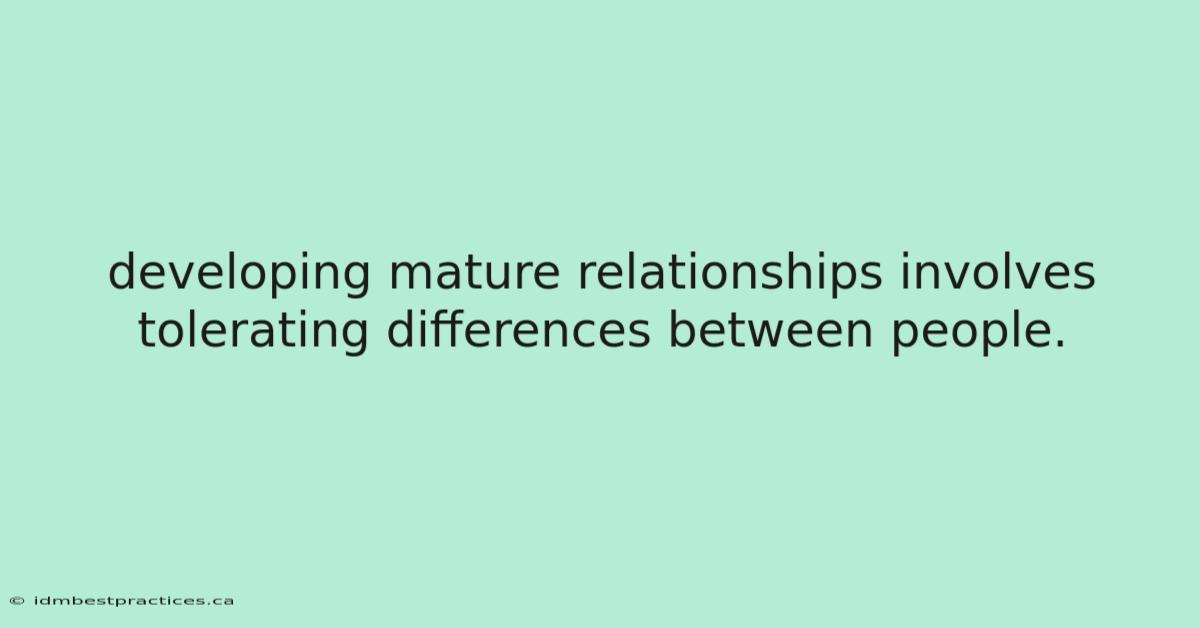 developing mature relationships involves tolerating differences between people.

© idmbestpractices.ca